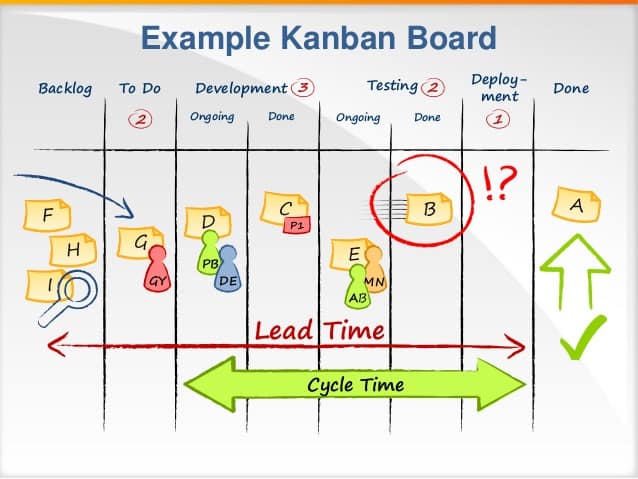 Example Kanban Board

Backlog

To Do
2

Development 3
Ongoing
Done

Testing 2
Ongoing
Done

Deployment
1

Done

F
H
I

G
GY

D
PB
DE

C
P1

E
AB
MN

B

!?

A

Lead Time

Cycle Time